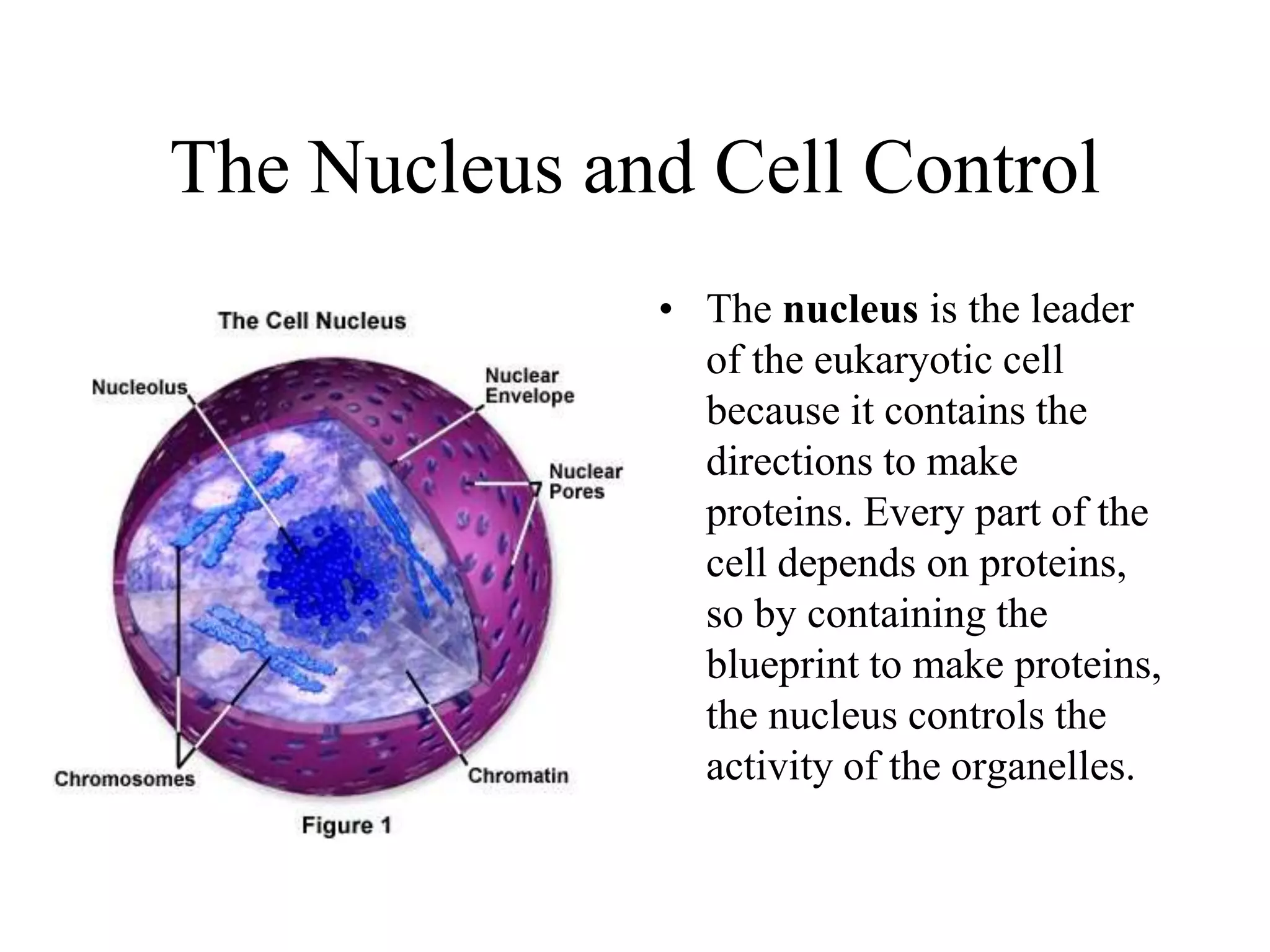 The Nucleus and Cell Control

The Cell Nucleus

Nucleolus

Nuclear Envelope

Nuclear Pores

Chromosomes

Chromatin

Figure 1

• The **nucleus** is the leader of the eukaryotic cell because it contains the directions to make proteins. Every part of the cell depends on proteins, so by containing the blueprint to make proteins, the nucleus controls the activity of the organelles.